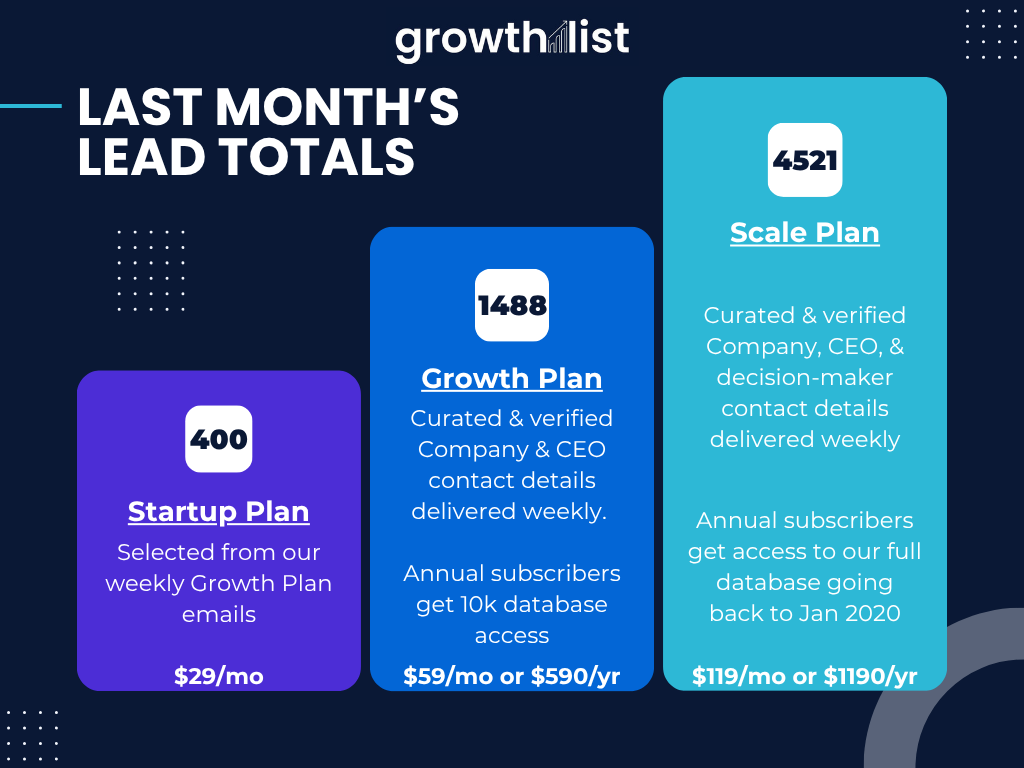 growthlist

LAST MONTH'S LEAD TOTALS

400

Startup Plan

Selected from our weekly Growth Plan emails

$29/mo

1488

Growth Plan

Curated & verified Company & CEO contact details delivered weekly.

Annual subscribers get 10k database access

$59/mo or $590/yr

4521

Scale Plan

Curated & verified Company, CEO, & decision-maker contact details delivered weekly

Annual subscribers get access to our full database going back to Jan 2020

$119/mo or $1190/yr